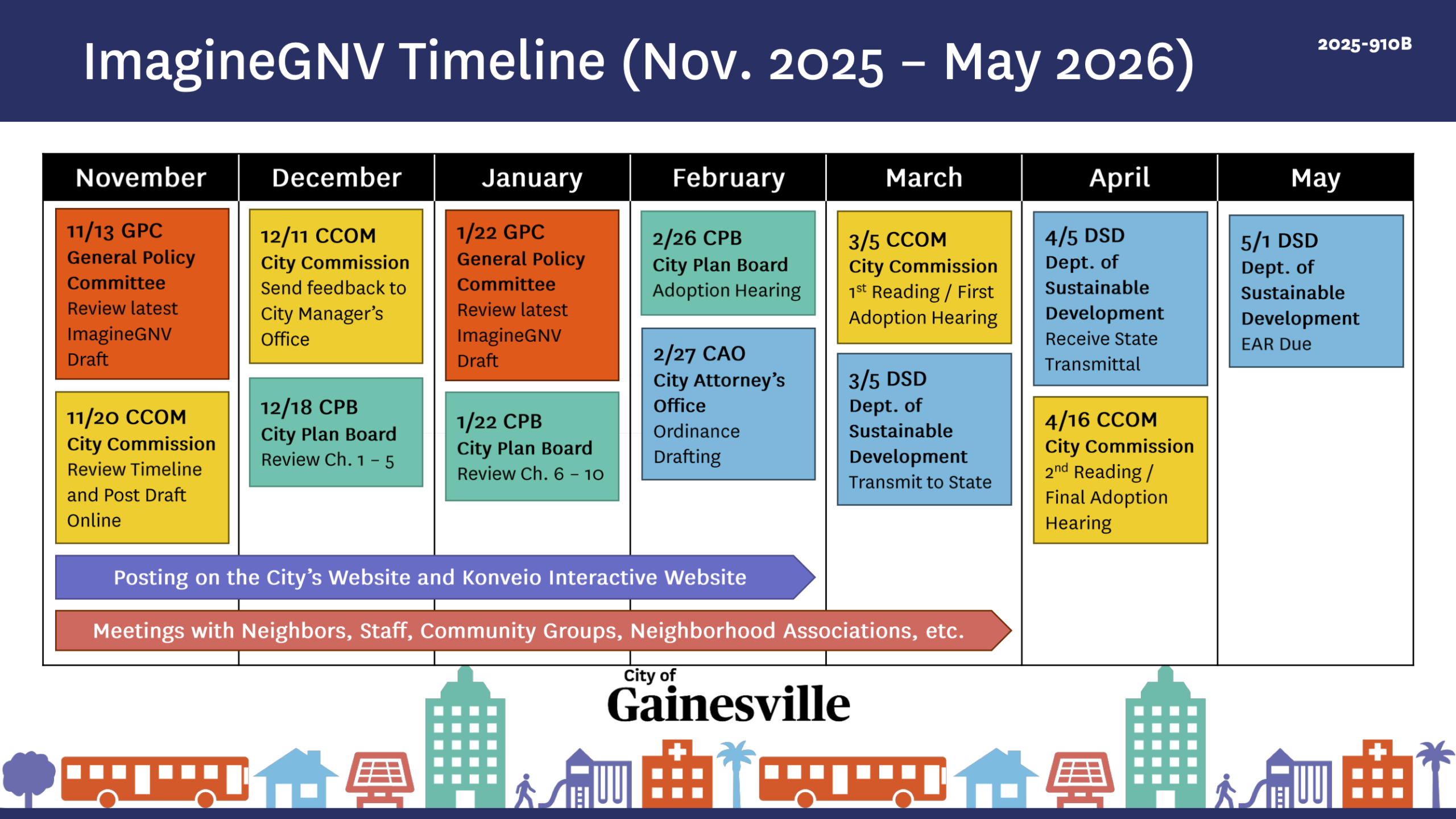 ImagineGNV Timeline (Nov. 2025 – May 2026)

2025-910B

November

11/13 GPC
General Policy Committee
Review latest ImagineGNV Draft

11/20 CCOM
City Commission
Review Timeline and Post Draft Online

December

12/11 CCOM
City Commission
Send feedback to City Manager's Office

12/18 CPB
City Plan Board
Review Ch. 1 – 5

January

1/22 GPC
General Policy Committee
Review latest ImagineGNV Draft

1/22 CPB
City Plan Board
Review Ch. 6 – 10

February

2/26 CPB
City Plan Board
Adoption Hearing

2/27 CAO
City Attorney's Office
Ordinance Drafting

March

3/5 CCOM
City Commission
$1^{st}$ Reading / First Adoption Hearing

3/5 DSD
Dept. of Sustainable Development
Transmit to State

April

4/5 DSD
Dept. of Sustainable Development
Receive State Transmittal

4/16 CCOM
City Commission
$2^{nd}$ Reading / Final Adoption Hearing

May

5/1 DSD
Dept. of Sustainable Development
EAR Due

Posting on the City's Website and Konveio Interactive Website

Meetings with Neighbors, Staff, Community Groups, Neighborhood Associations, etc.

City of
Gainesville